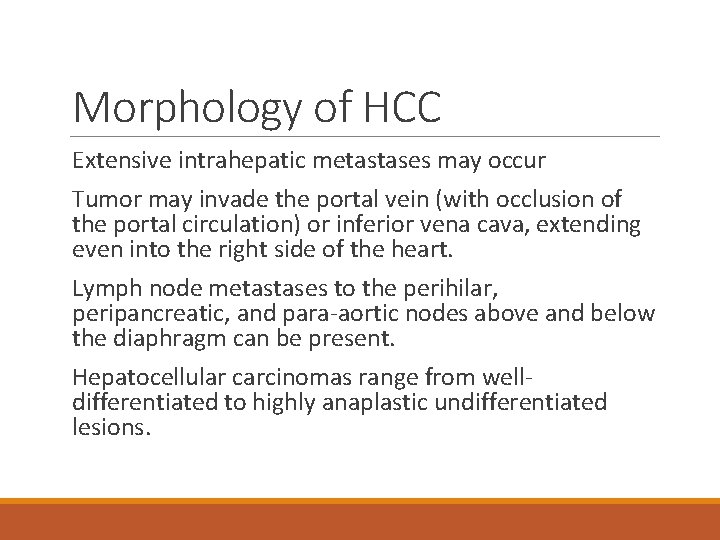 Morphology of HCC

Extensive intrahepatic metastases may occur

Tumor may invade the portal vein (with occlusion of the portal circulation) or inferior vena cava, extending even into the right side of the heart.

Lymph node metastases to the perihilar, peripancreatic, and para-aortic nodes above and below the diaphragm can be present.

Hepatocellular carcinomas range from well-differentiated to highly anaplastic undifferentiated lesions.